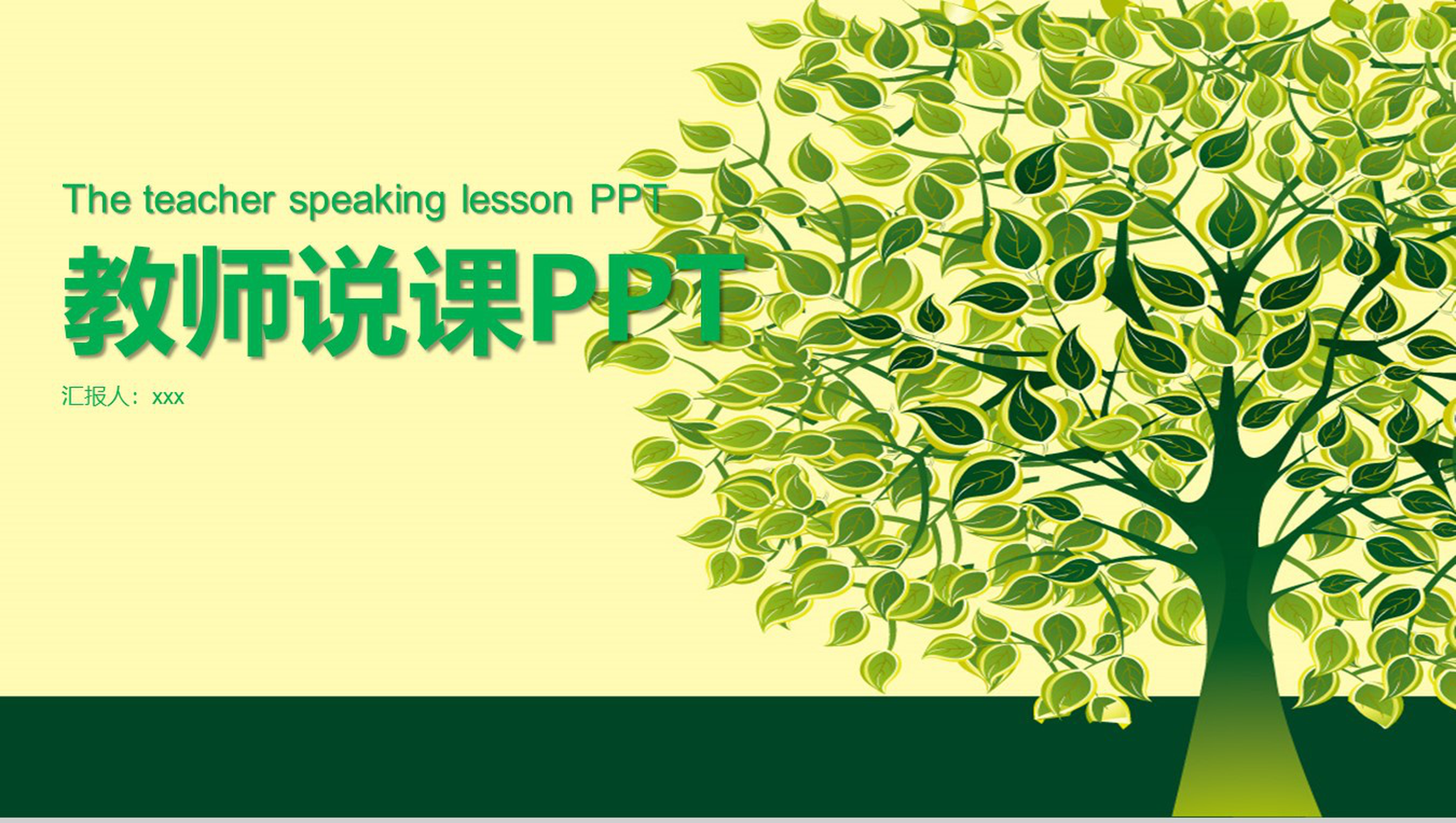 The teacher speaking lesson PPT

教师说课PPT

汇报人：xxx